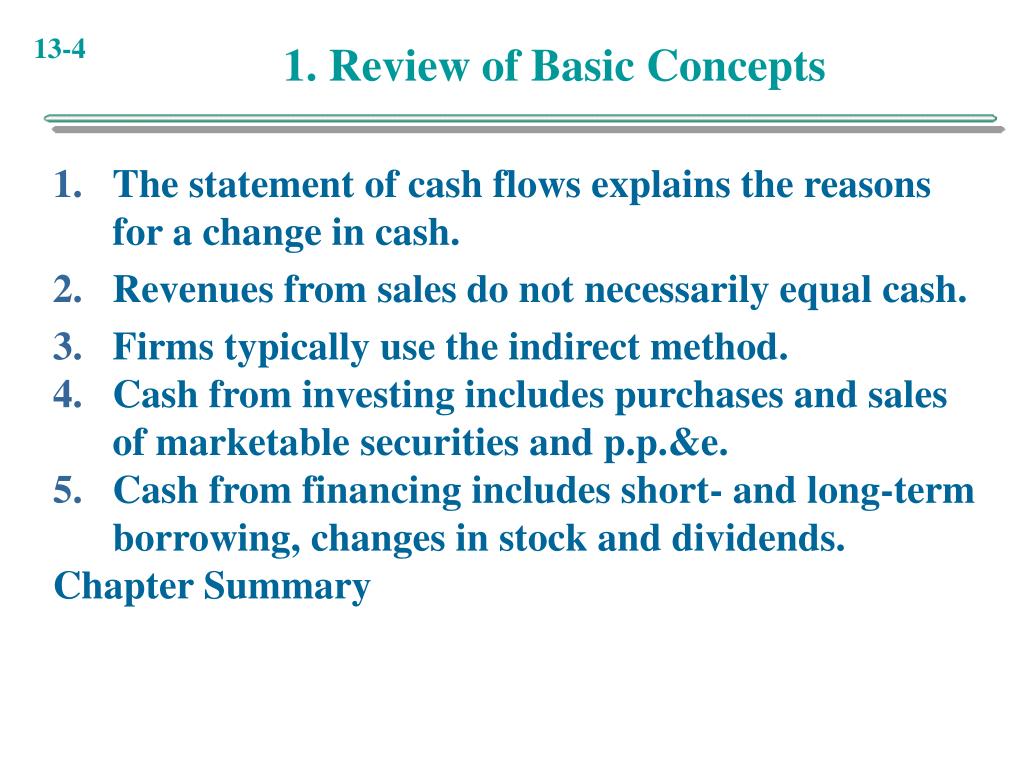 13-4

1. Review of Basic Concepts

1. The statement of cash flows explains the reasons for a change in cash.
2. Revenues from sales do not necessarily equal cash.
3. Firms typically use the indirect method.
4. Cash from investing includes purchases and sales of marketable securities and p.p.&e.
5. Cash from financing includes short- and long-term borrowing, changes in stock and dividends.

Chapter Summary